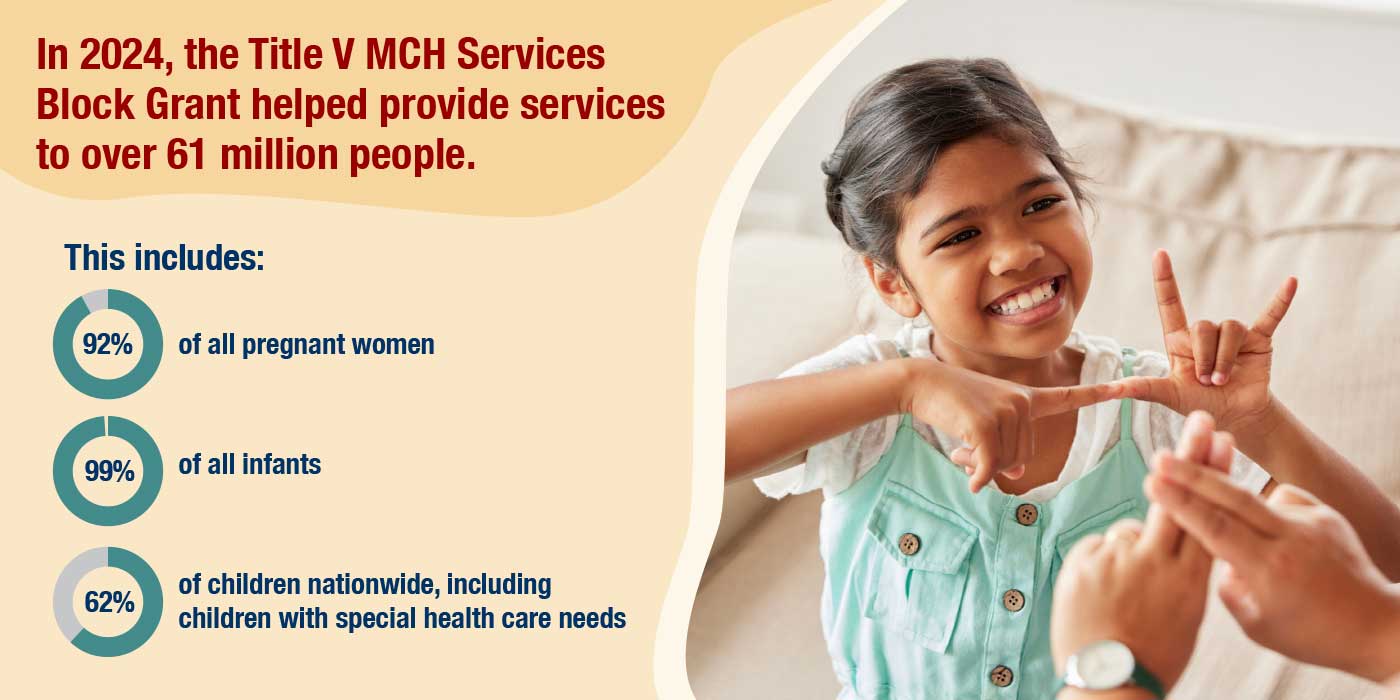 In 2024, the Title V MCH Services Block Grant helped provide services to over 61 million people.

This includes:

92% of all pregnant women

99% of all infants

62% of children nationwide, including children with special health care needs